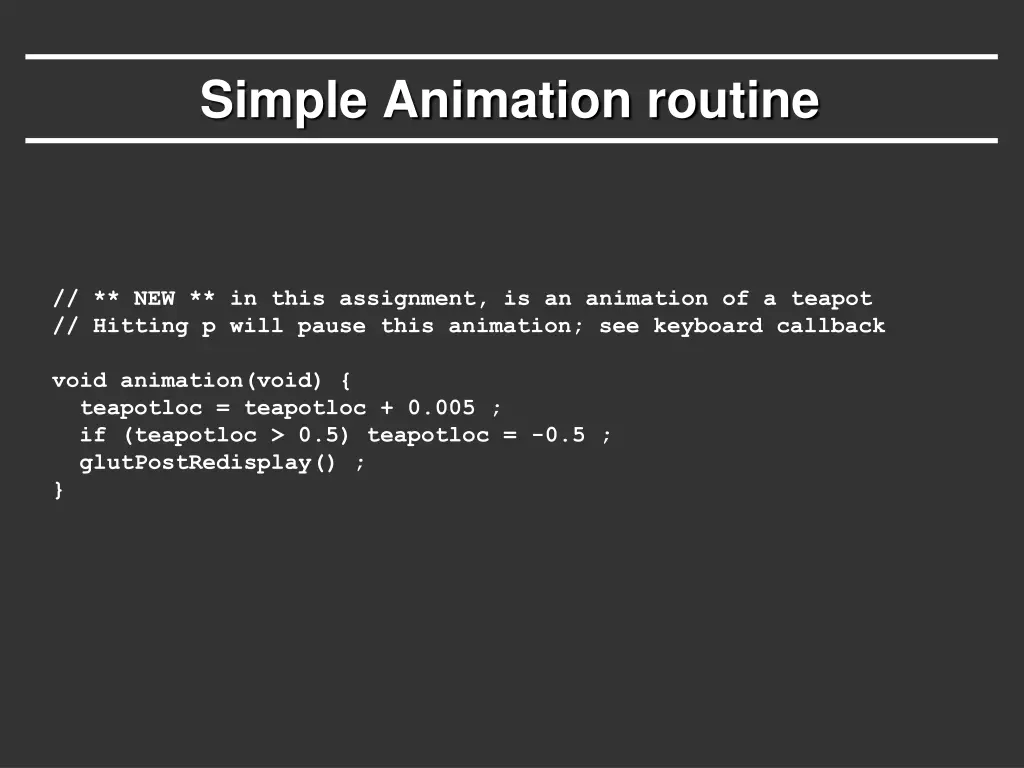 Simple Animation routine

// ** NEW ** in this assignment, is an animation of a teapot
// Hitting p will pause this animation; see keyboard callback

void animation(void) {
  teapotloc = teapotloc + 0.005 ;
  if (teapotloc > 0.5) teapotloc = -0.5 ;
  glutPostRedisplay() ;
}